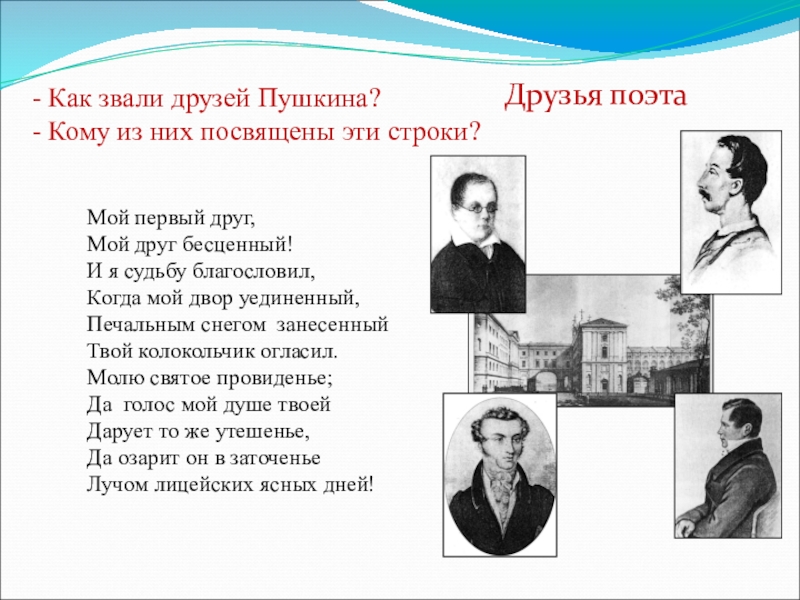 - Как звали друзей Пушкина?
- Кому из них посвящены эти строки?

Друзья поэта

Мой первый друг,
Мой друг бесценный!
И я судьбу благословил,
Когда мой двор уединенный,
Печальным снегом занесенный
Твой колокольчик огласил.
Молю святое провиденье;
Да голос мой душе твоей
Дарует то же утешенье,
Да озарит он в заточенье
Лучом лицейских ясных дней!